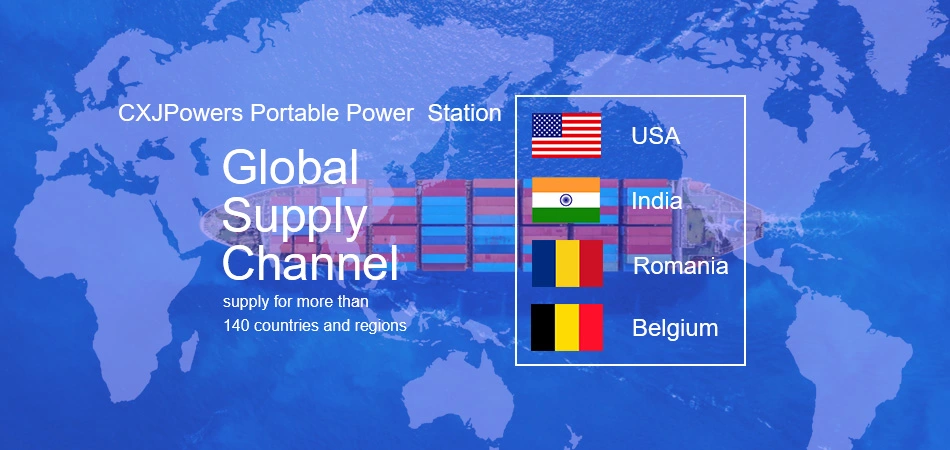 CXJPowers Portable Power Station

Global Supply Channel

supply for more than 140 countries and regions

USA

India

Romania

Belgium